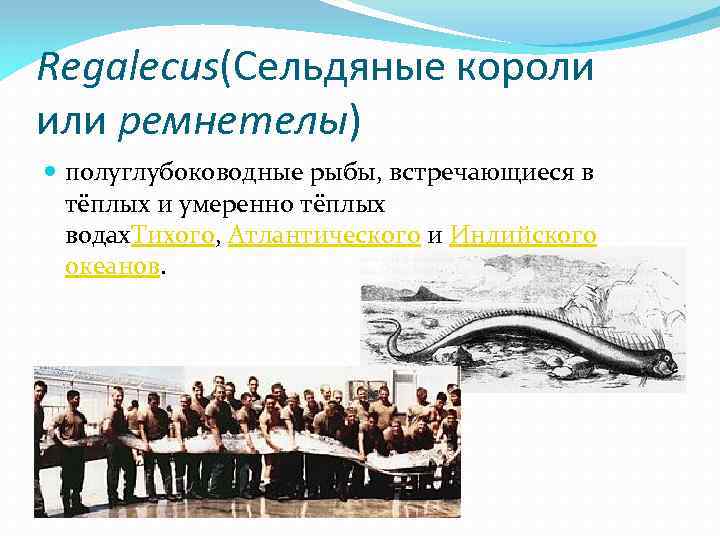 Regalecus(Сельдяные короли или ремнетелы)

полуглубоководные рыбы, встречающиеся в тёплых и умеренно тёплых водахТихого, Атлантического и Индийского океанов.